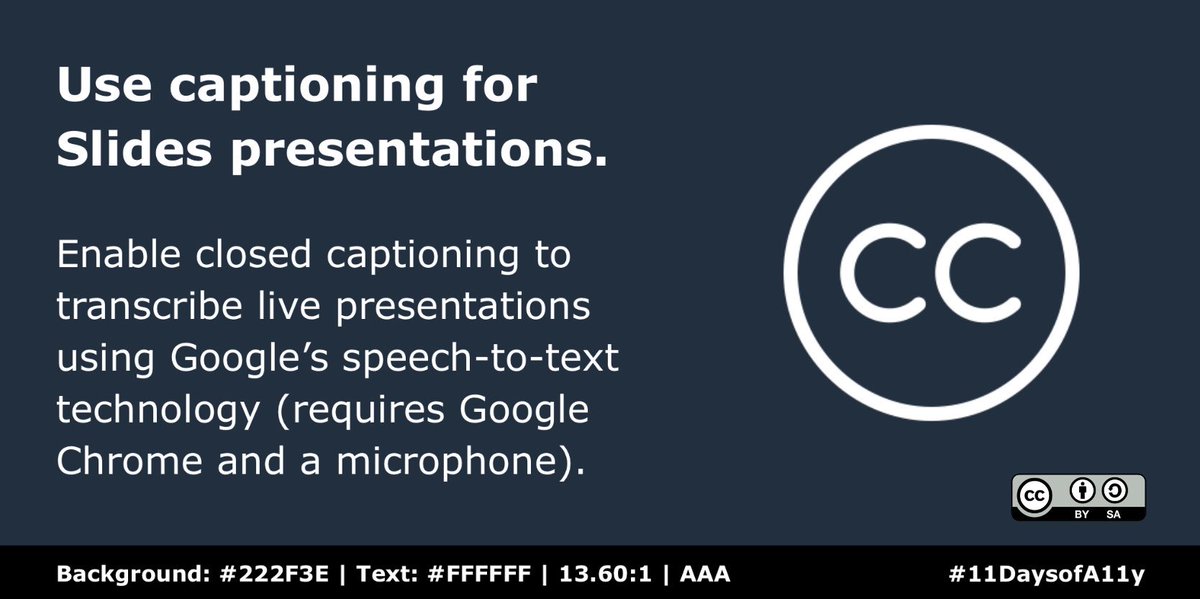 Use captioning for Slides presentations.

Enable closed captioning to transcribe live presentations using Google’s speech-to-text technology (requires Google Chrome and a microphone).

CC

cc BY SA

Background: #222F3E | Text: #FFFFFF | 13.60:1 | AAA

#11DaysofA11y